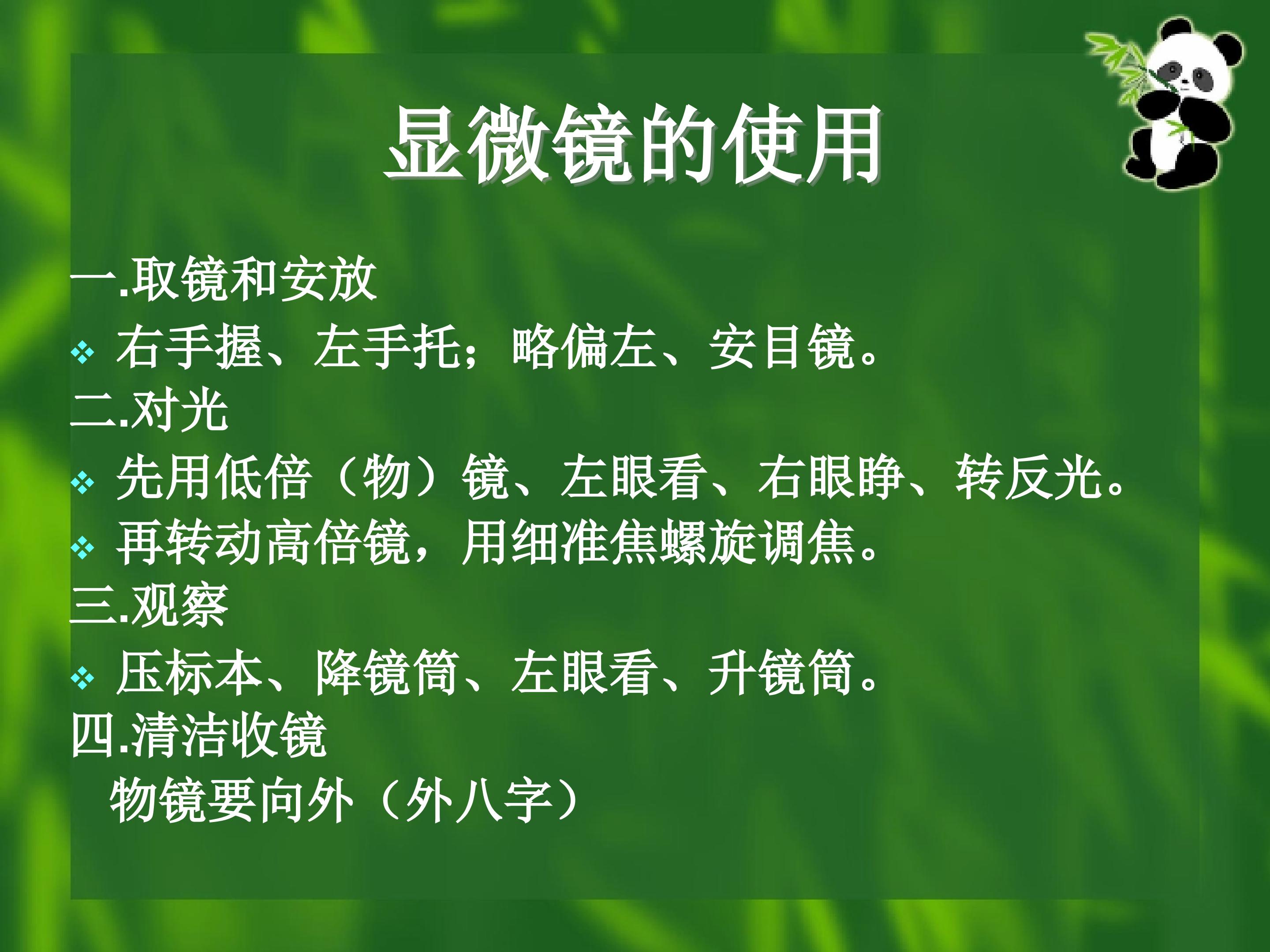 显微镜的使用

一.取镜和安放

❖ 右手握、左手托；略偏左、安目镜。

二.对光

❖ 先用低倍（物）镜、左眼看、右眼睁、转反光。

❖ 再转动高倍镜，用细准焦螺旋调焦。

三.观察

❖ 压标本、降镜筒、左眼看、升镜筒。

四.清洁收镜

物镜要向外（外八字）